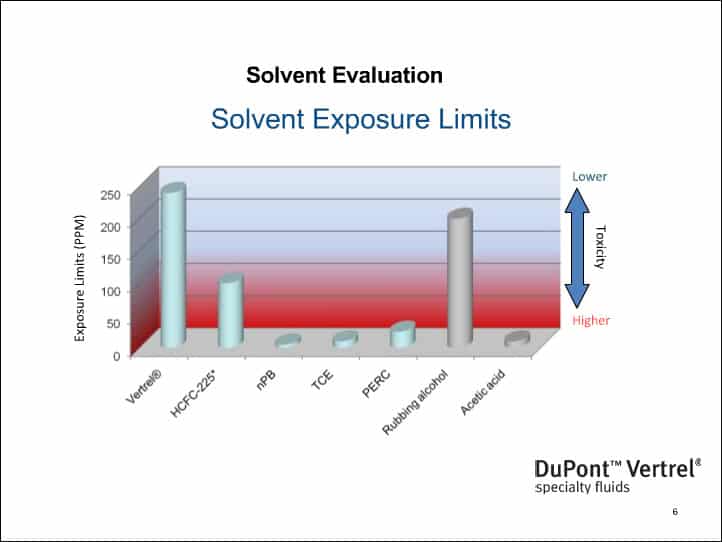 Solvent Evaluation

Solvent Exposure Limits

Exposure Limits (PPM)

250
200
150
100
50
0

Vertrel®
HCFC-225*
nPB
TCE
PERC
Rubbing alcohol
Acetic acid

Lower
Toxicity
Higher

DuPont™ Vertrel®
specialty fluids

6